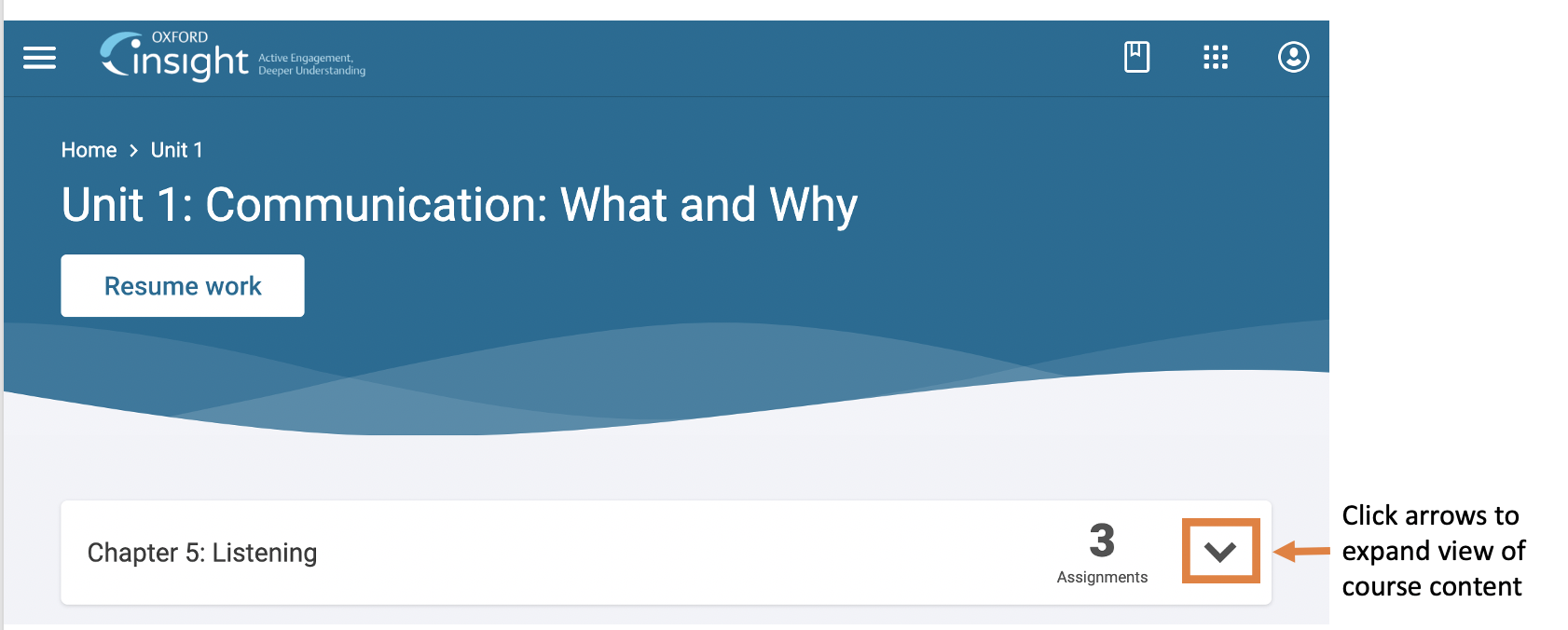 OXFORD
insight Active Engagement, Deeper Understanding

Home > Unit 1

Unit 1: Communication: What and Why

Resume work

Chapter 5: Listening

3
Assignments

Click arrows to expand view of course content